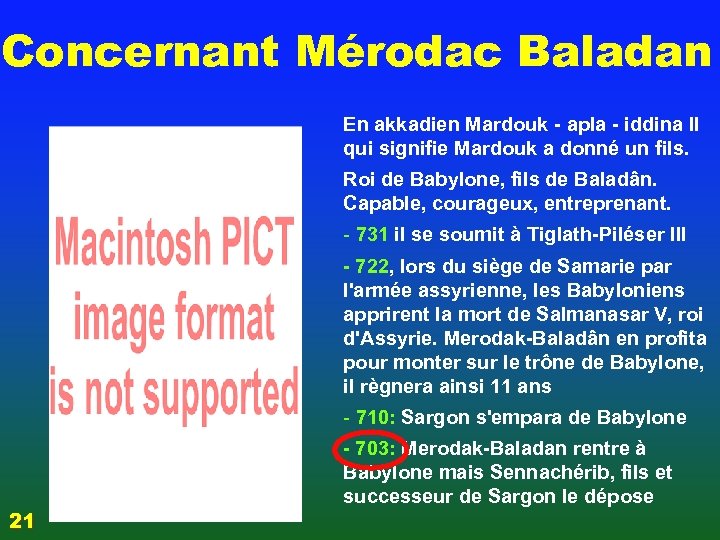 Concernant Mérodac Baladan

Macintosh PICT image format is not supported

En akkadien Mardouk - apla - iddina II qui signifie Mardouk a donné un fils.

Roi de Babylone, fils de Baladân. Capable, courageux, entreprenant.

- 731 il se soumit à Tiglath-Piléser III

- 722, lors du siège de Samarie par l'armée assyrienne, les Babyloniens apprirent la mort de Salmanasar V, roi d'Assyrie. Merodak-Baladân en profita pour monter sur le trône de Babylone, il règnera ainsi 11 ans

- 710: Sargon s'empara de Babylone

- 703: Merodak-Baladan rentre à Babylone mais Sennachérib, fils et successeur de Sargon le dépose

21